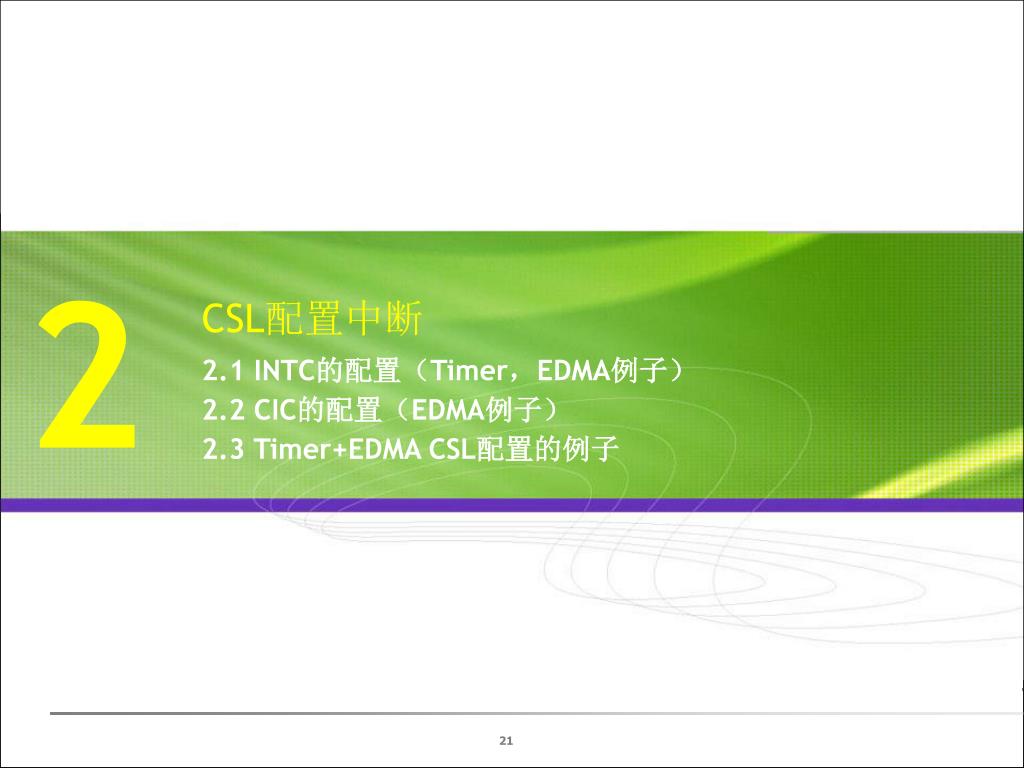 2

CSL配置中断

2.1 INTC的配置（Timer，EDMA例子）
2.2 CIC的配置（EDMA例子）
2.3 Timer+EDMA CSL配置的例子

21